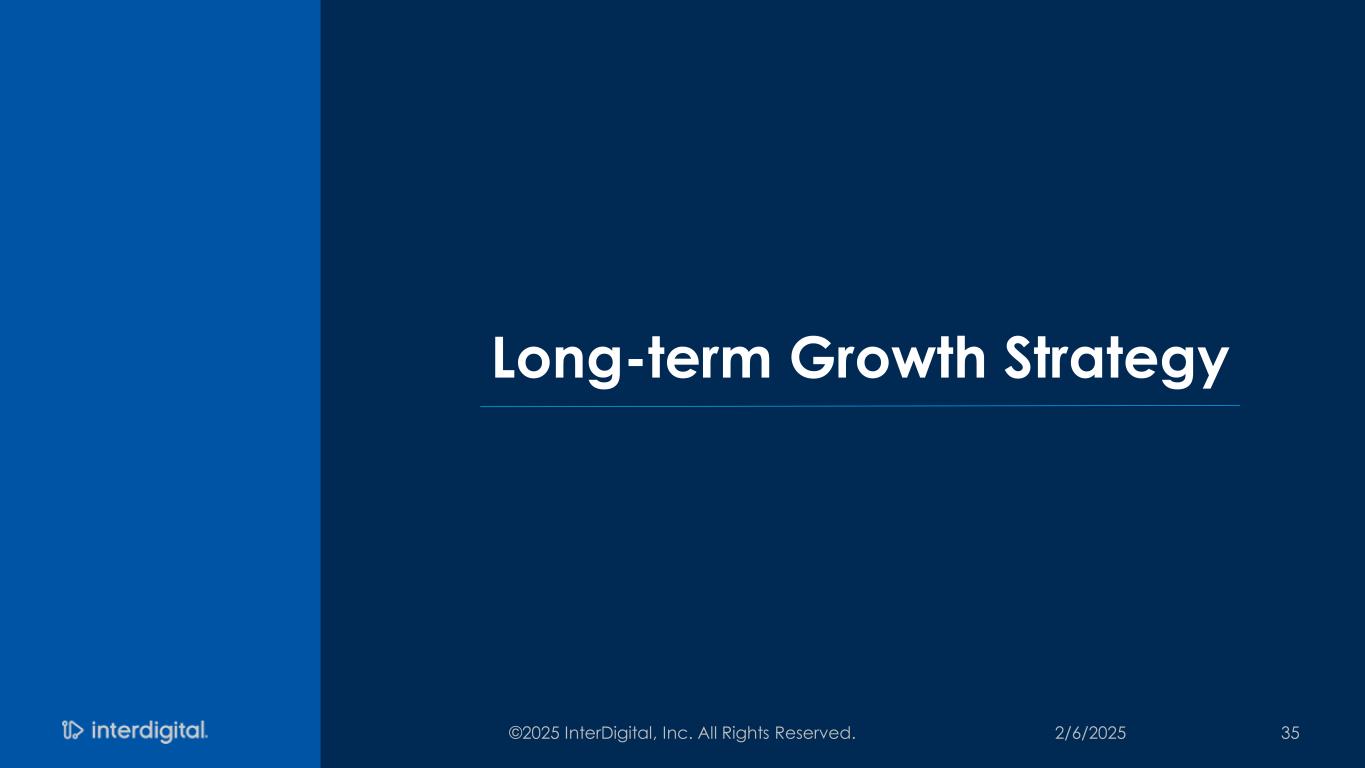 Long-term Growth Strategy

interdigital.

©2025 InterDigital, Inc. All Rights Reserved.

2/6/2025

35